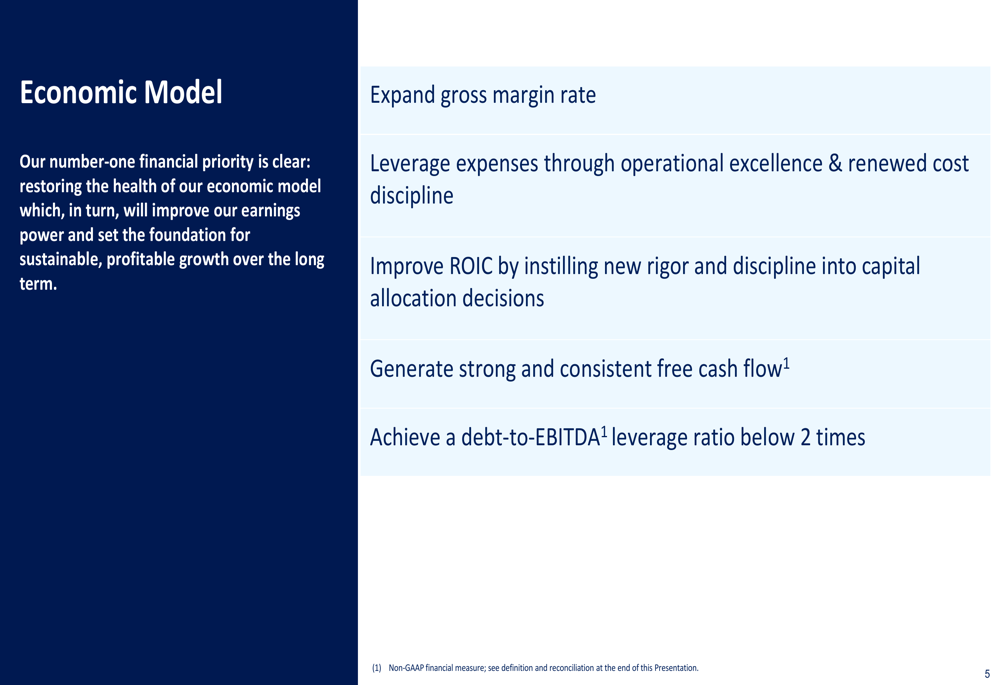 Economic Model

Our number-one financial priority is clear: restoring the health of our economic model which, in turn, will improve our earnings power and set the foundation for sustainable, profitable growth over the long term.

Expand gross margin rate

Leverage expenses through operational excellence & renewed cost discipline

Improve ROIC by instilling new rigor and discipline into capital allocation decisions

Generate strong and consistent free cash flow$^1$

Achieve a debt-to-EBITDA$^1$ leverage ratio below 2 times

(1) Non-GAAP financial measure; see definition and reconciliation at the end of this Presentation.

5